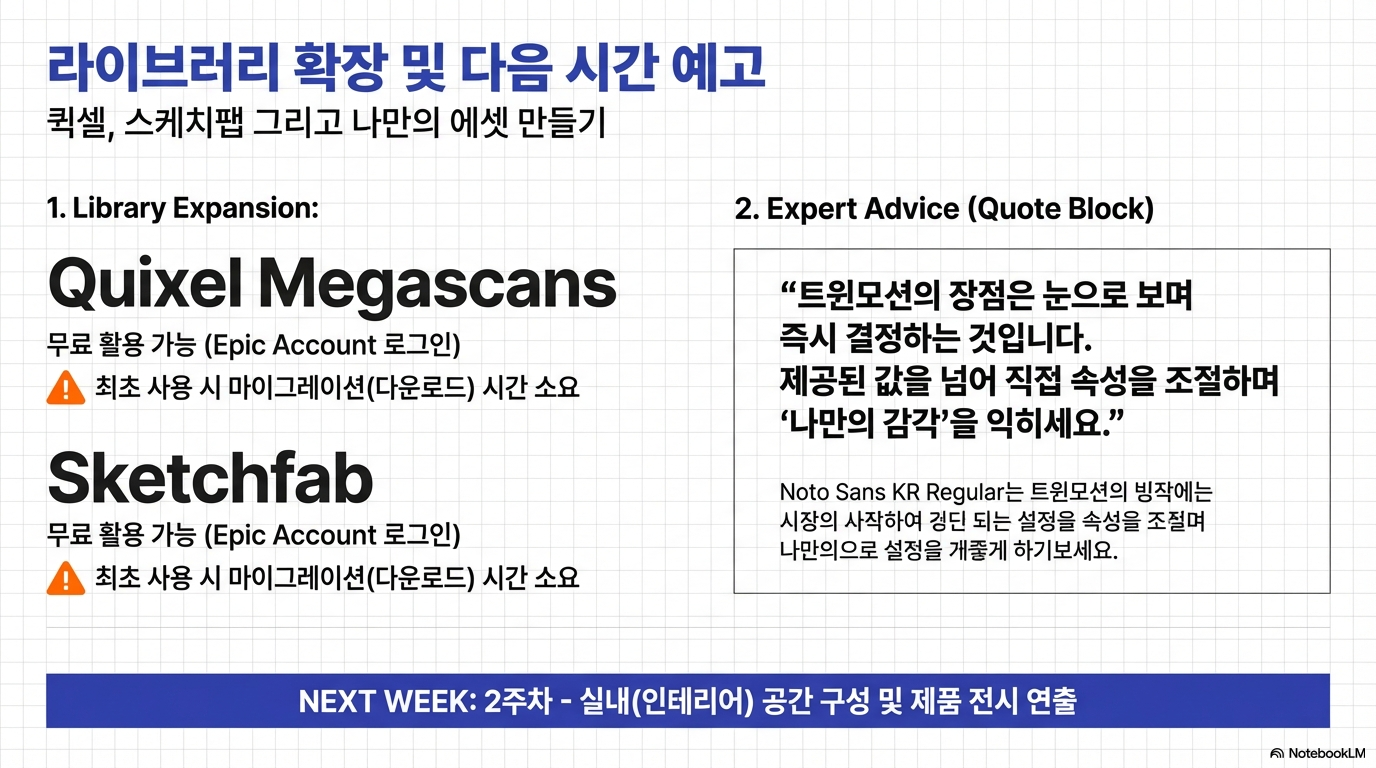 라이브러리 확장 및 다음 시간 예고

퀵셀, 스케치팹 그리고 나만의 에셋 만들기

1. Library Expansion:

Quixel Megascans

무료 활용 가능 (Epic Account 로그인)

최초 사용 시 마이그레이션(다운로드) 시간 소요

Sketchfab

무료 활용 가능 (Epic Account 로그인)

최초 사용 시 마이그레이션(다운로드) 시간 소요

2. Expert Advice (Quote Block)

“트윈모션의 장점은 눈으로 보며 즉시 결정하는 것입니다. 제공된 값을 넘어 직접 속성을 조절하며 ‘나만의 감각’을 익히세요.”

Noto Sans KR Regular는 트윈모션의 빙작에는 시장의 사작하여 경딘 되는 설정을 속성을 조절며 나만의으로 설정을 개좋게 하기보세요.

NEXT WEEK: 2주차 - 실내(인테리어) 공간 구성 및 제품 전시 연출

NotebookLM